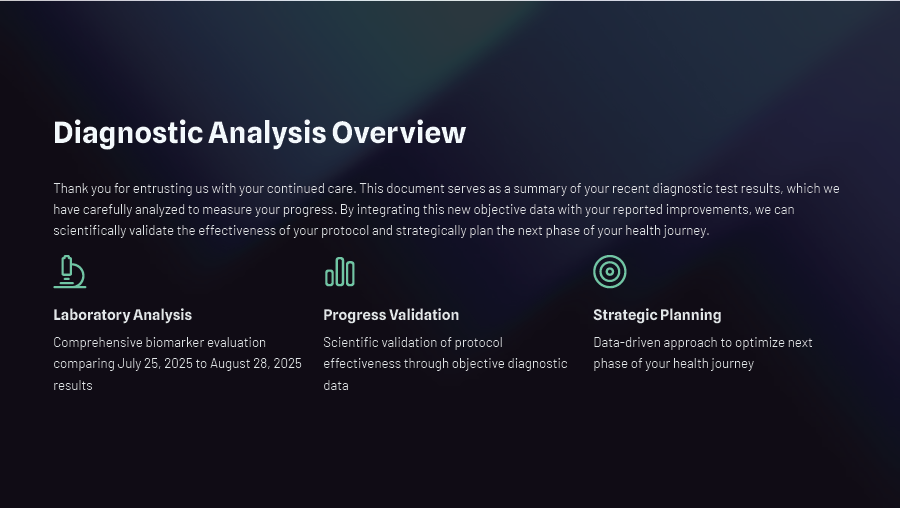 Diagnostic Analysis Overview

Thank you for entrusting us with your continued care. This document serves as a summary of your recent diagnostic test results, which we have carefully analyzed to measure your progress. By integrating this new objective data with your reported improvements, we can scientifically validate the effectiveness of your protocol and strategically plan the next phase of your health journey.

Laboratory Analysis

Comprehensive biomarker evaluation comparing July 25, 2025 to August 28, 2025 results

Progress Validation

Scientific validation of protocol effectiveness through objective diagnostic data

Strategic Planning

Data-driven approach to optimize next phase of your health journey